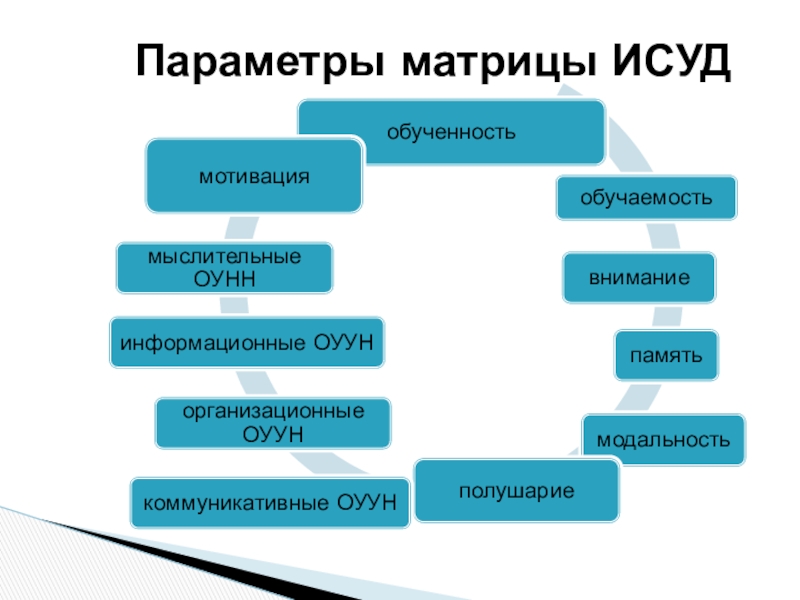 Параметры матрицы ИСУД

обученность

обучаемость

внимание

память

модальность

полушарие

коммуникативные ОУУН

организационные ОУУН

информационные ОУУН

мыслительные ОУНН

мотивация